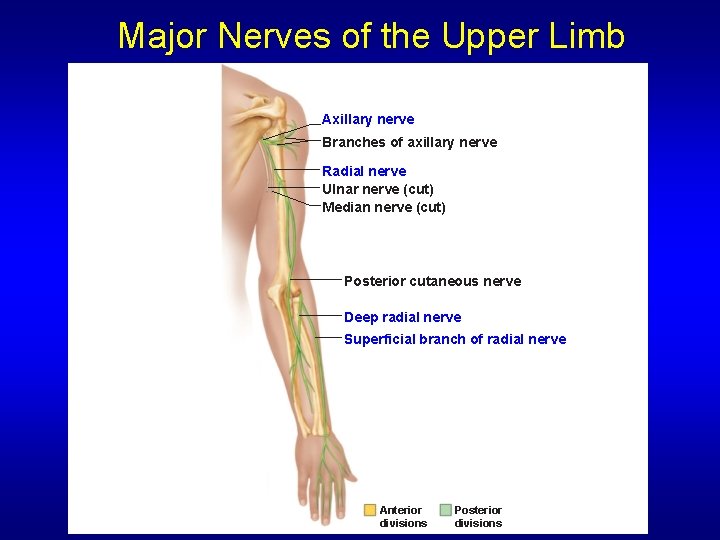 Major Nerves of the Upper Limb

Axillary nerve
Branches of axillary nerve
Radial nerve
Ulnar nerve (cut)
Median nerve (cut)

Posterior cutaneous nerve

Deep radial nerve
Superficial branch of radial nerve

Anterior divisions
Posterior divisions